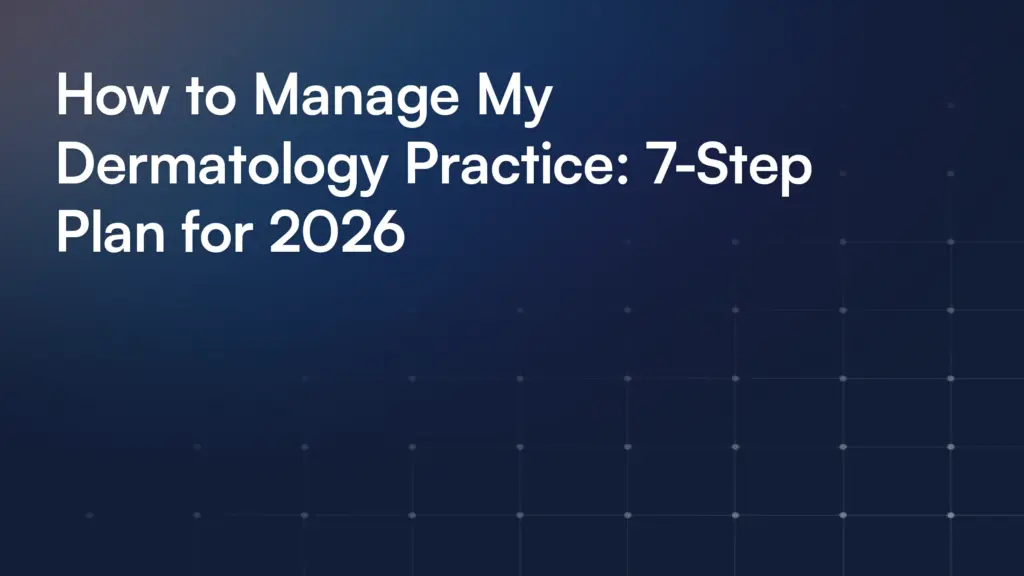 How to Manage My Dermatology Practice: 7-Step Plan for 2026